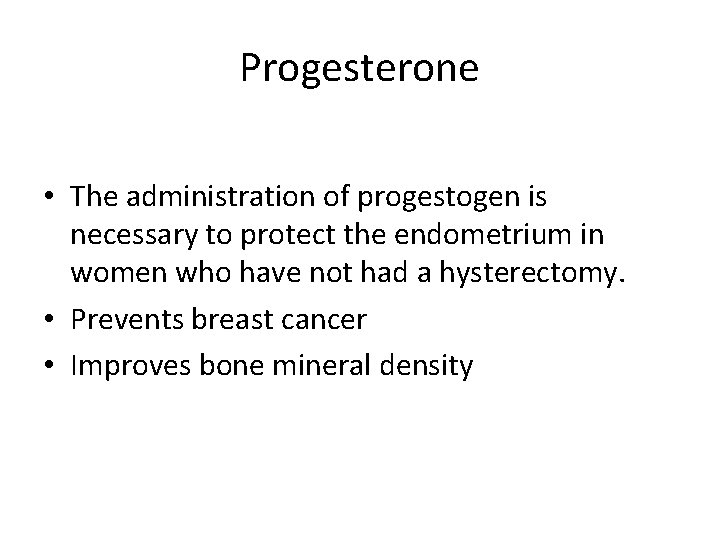 Progesterone

• The administration of progestogen is necessary to protect the endometrium in women who have not had a hysterectomy.
• Prevents breast cancer
• Improves bone mineral density